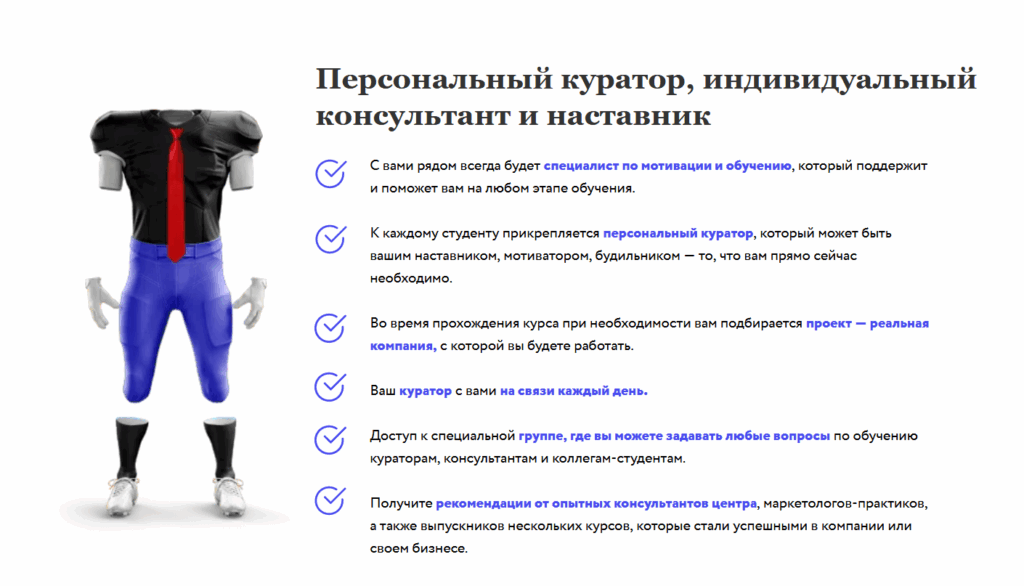 Персональный куратор, индивидуальный консультант и наставник

С вами рядом всегда будет специалист по мотивации и обучению, который поддержит и поможет вам на любом этапе обучения.

К каждому студенту прикрепляется персональный куратор, который может быть вашим наставником, мотиватором, будильником — то, что вам прямо сейчас необходимо.

Во время прохождения курса при необходимости вам подбирается проект — реальная компания, с которой вы будете работать.

Ваш куратор с вами на связи каждый день.

Доступ к специальной группе, где вы можете задавать любые вопросы по обучению кураторам, консультантам и коллегам-студентам.

Получите рекомендации от опытных консультантов центра, маркетологов-практиков, а также выпускников нескольких курсов, которые стали успешными в компании или своем бизнесе.